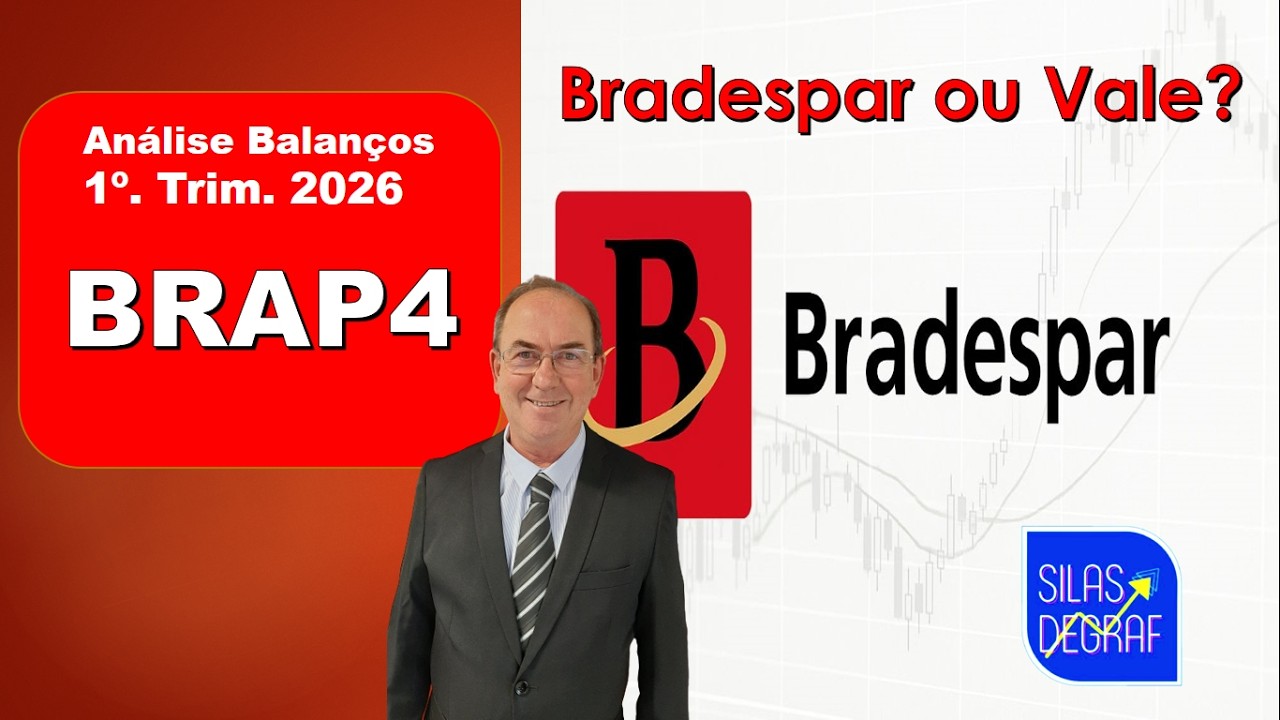 Análise Balanços
1º. Trim. 2026

BRAP4

Bradespar ou Vale?

B Bradespar

SILAS DEGRAF